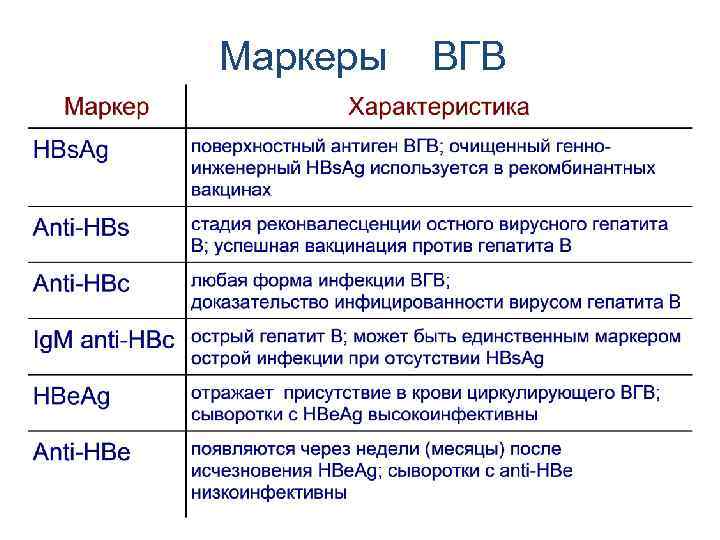 Маркеры ВГВ

| Маркер | Характеристика |
|---|---|
| HBsAg | поверхностный антиген ВГВ; очищенный генно-инженерный HBsAg используется в рекомбинантных вакцинах |
| Anti-HBs | стадия реконвалесценции остного вирусного гепатита В; успешная вакцинация против гепатита В |
| Anti-HBc | любая форма инфекции ВГВ; доказательство инфицированности вирусом гепатита В |
| IgM anti-HBc | острый гепатит В; может быть единственным маркером острой инфекции при отсутствии HBsAg |
| HBeAg | отражает присутствие в крови циркулирующего ВГВ; сыворотки с HBeAg высокоинфективны |
| Anti-HBe | появляются через недели (месяцы) после исчезновения HBeAg; сыворотки с anti-HBe низкоинфективны |